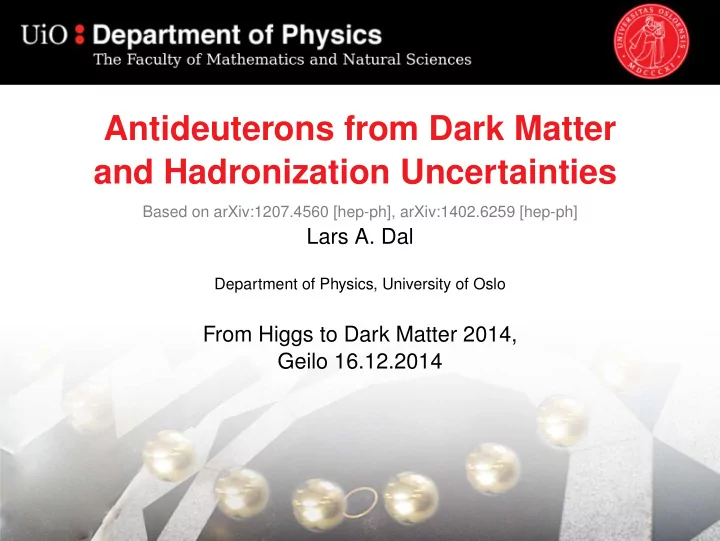 UiO : Department of Physics
The Faculty of Mathematics and Natural Sciences

UNIVERSITAS OSLOENSIS MDCCCXI

Antideuterons from Dark Matter and Hadronization Uncertainties

Based on arXiv:1207.4560 [hep-ph], arXiv:1402.6259 [hep-ph]

Lars A. Dal

Department of Physics, University of Oslo

From Higgs to Dark Matter 2014,
Geilo 16.12.2014